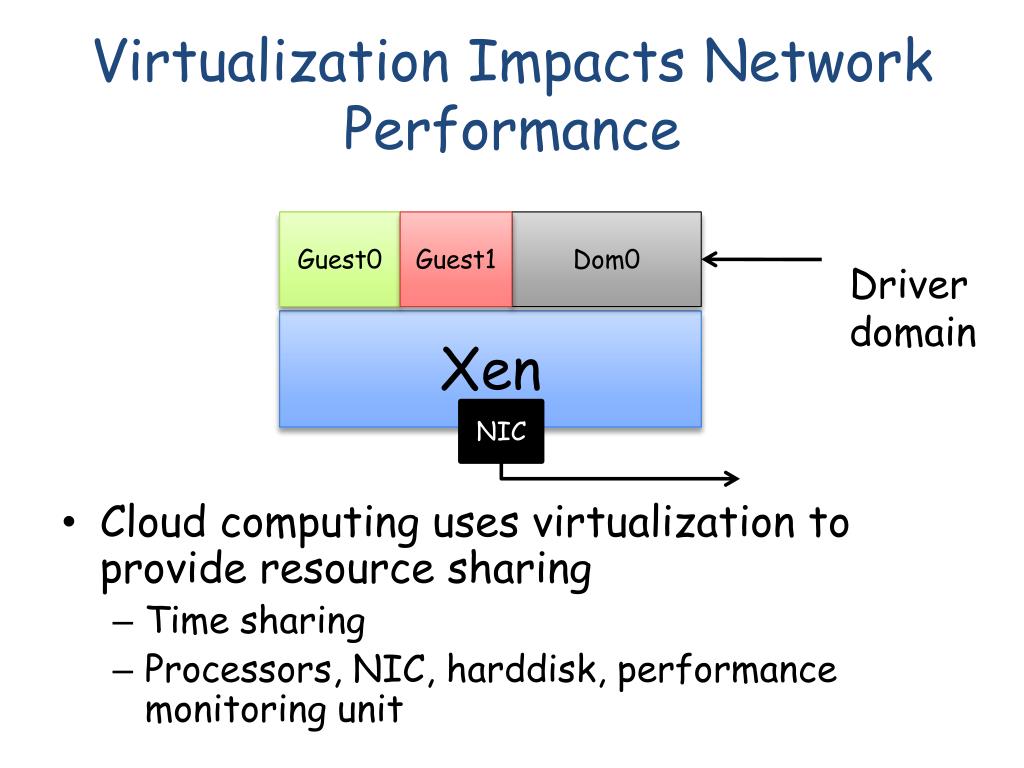 Virtualization Impacts Network Performance

Guest0 Guest1 Dom0

Driver domain

Xen

NIC

• Cloud computing uses virtualization to provide resource sharing
– Time sharing
– Processors, NIC, harddisk, performance monitoring unit